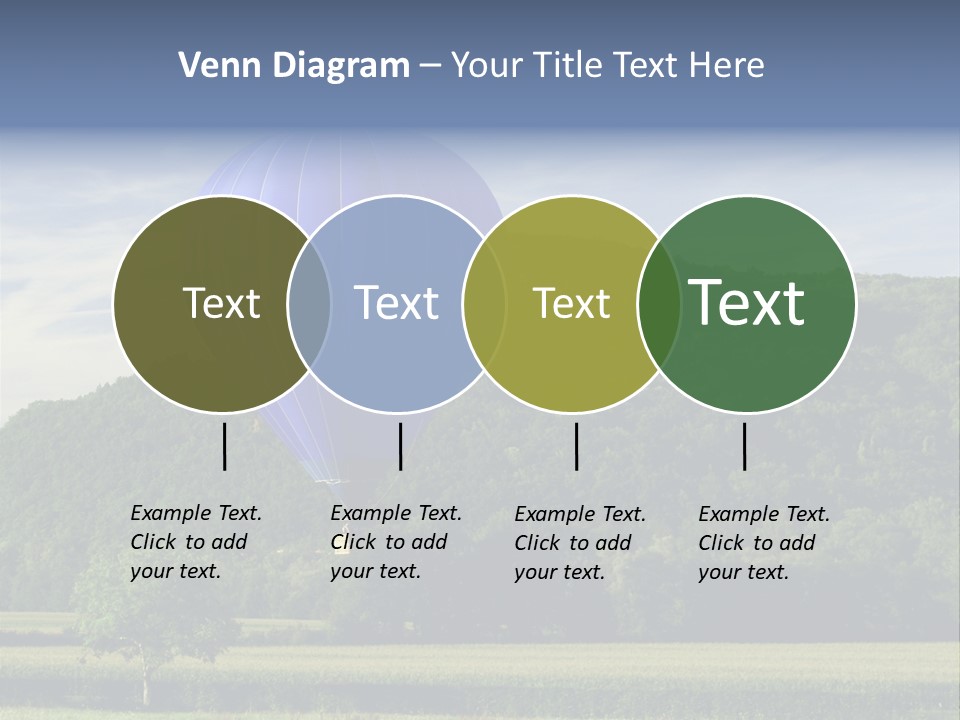 Venn Diagram – Your Title Text Here

Text

Text

Text

Text

Example Text. Click to add your text.

Example Text. Click to add your text.

Example Text. Click to add your text.

Example Text. Click to add your text.